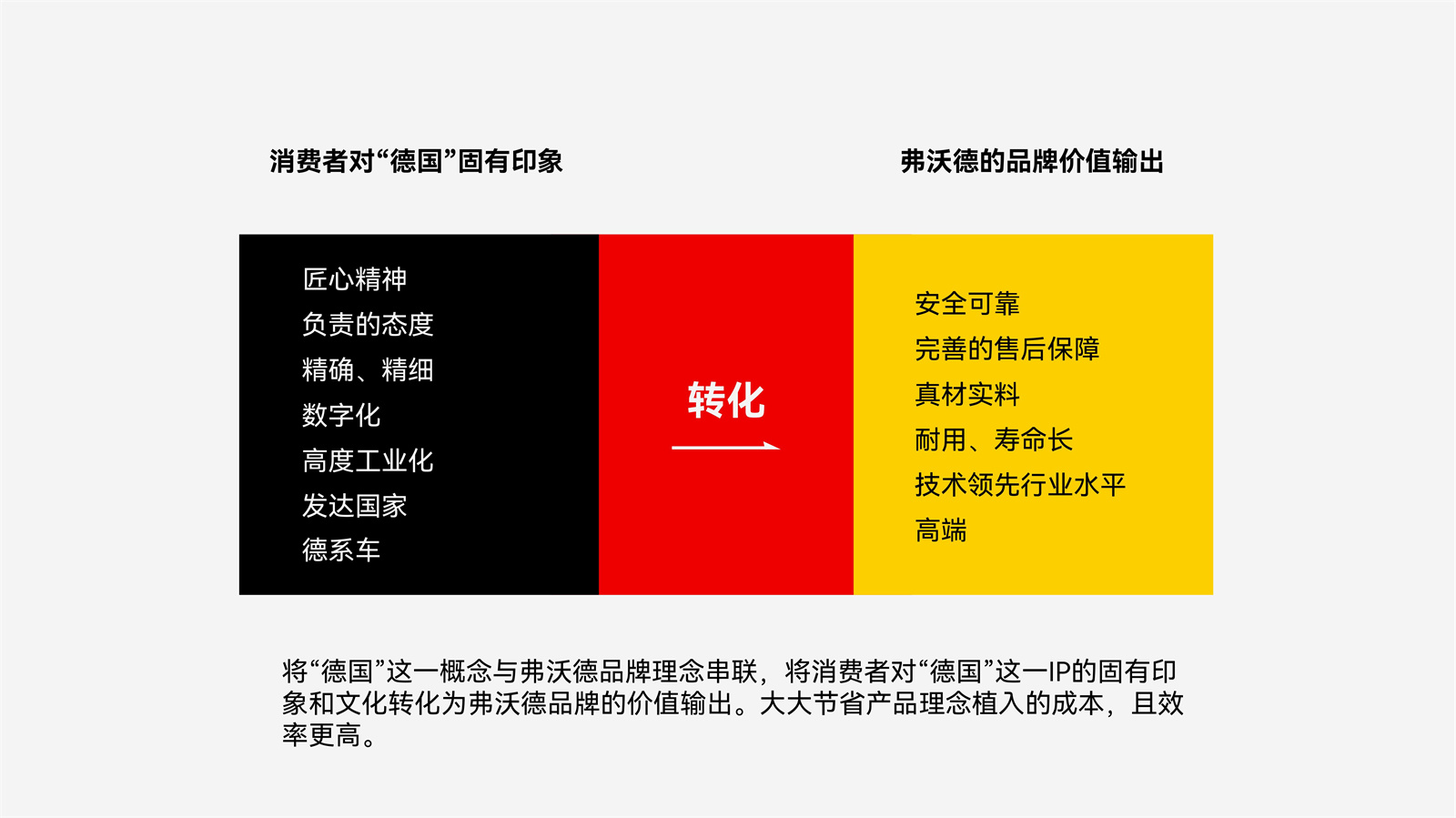 消费者对“德国”固有印象

弗沃德的品牌价值输出

匠心精神
负责的态度
精确、精细
数字化
高度工业化
发达国家
德系车

转化

安全可靠
完善的售后保障
真材实料
耐用、寿命长
技术领先行业水平
高端

将“德国”这一概念与弗沃德品牌理念串联，将消费者对“德国”这一IP的固有印象和文化转化为弗沃德品牌的价值输出。大大节省产品理念植入的成本，且效率更高。